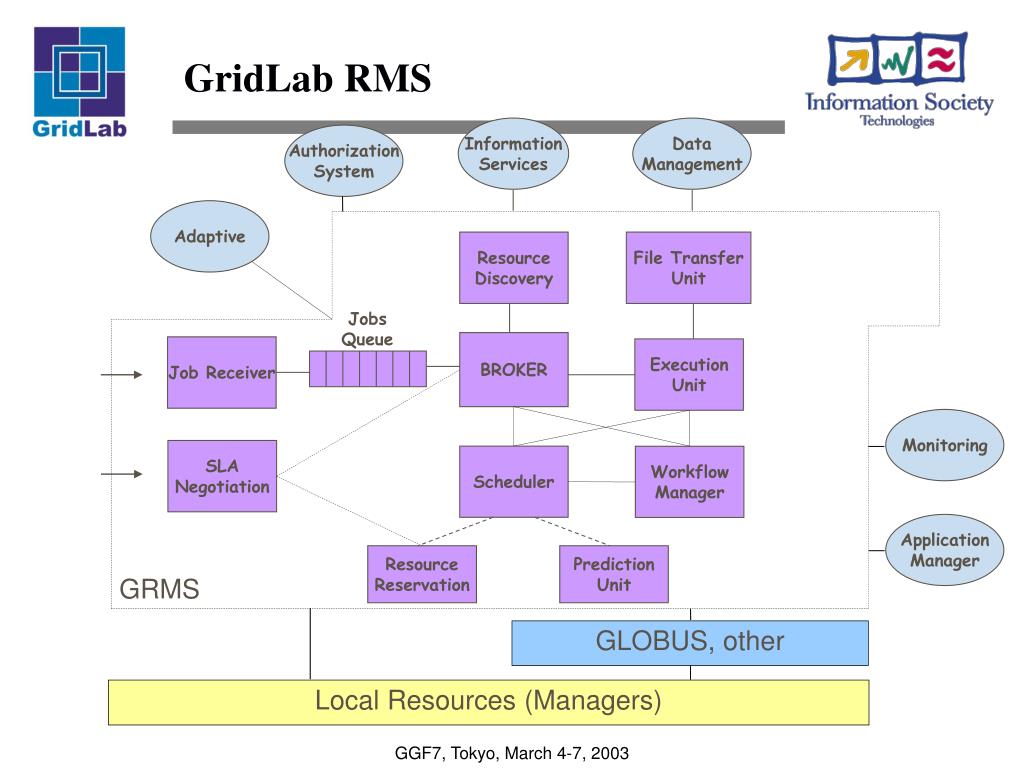 GridLab

GridLab RMS

Information Society Technologies

Authorization System

Information Services

Data Management

Adaptive

Resource Discovery

File Transfer Unit

Jobs Queue

Job Receiver

BROKER

Execution Unit

SLA Negotiation

Scheduler

Workflow Manager

Monitoring

Application Manager

Resource Reservation

Prediction Unit

GRMS

GLOBUS, other

Local Resources (Managers)

GGF7, Tokyo, March 4-7, 2003